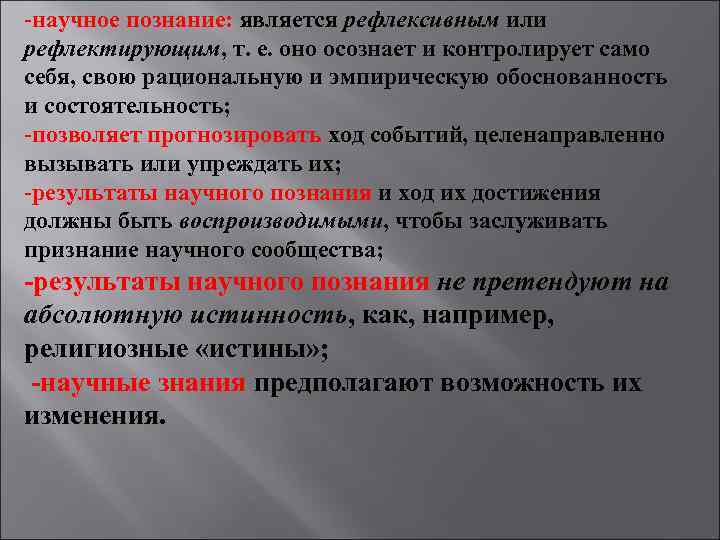 -научное познание: является рефлексивным или рефлектирующим, т. е. оно осознает и контролирует само себя, свою рациональную и эмпирическую обоснованность и состоятельность;

-позволяет прогнозировать ход событий, целенаправленно вызывать или упреждать их;

-результаты научного познания и ход их достижения должны быть воспроизводимыми, чтобы заслуживать признание научного сообщества;

-результаты научного познания не претендуют на абсолютную истинность, как, например, религиозные «истины»;

-научные знания предполагают возможность их изменения.